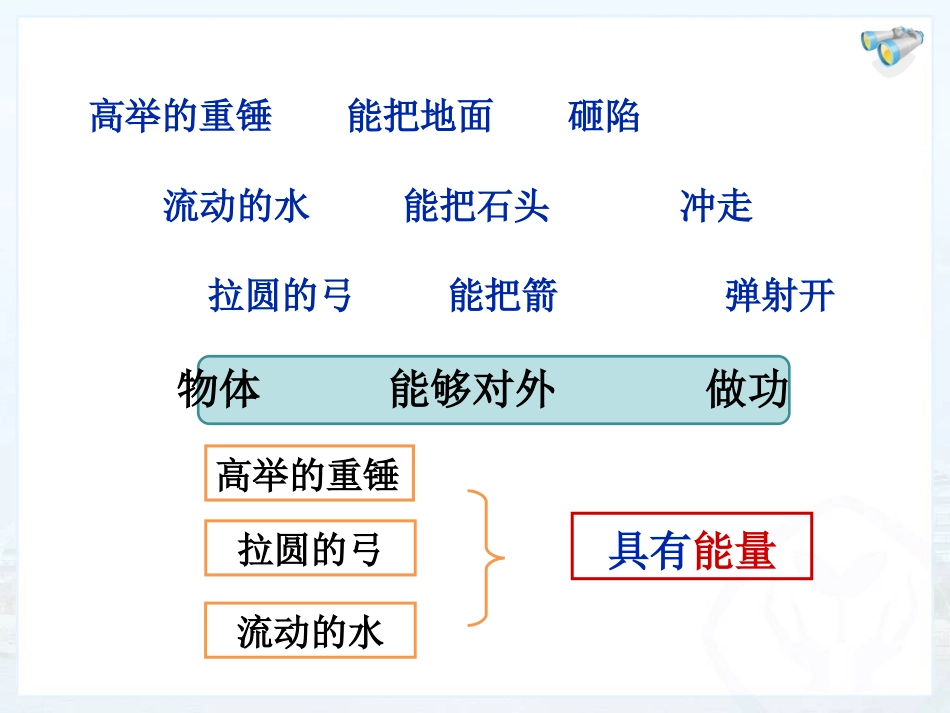 高举的重锤　　能把地面　　砸陷

流动的水　　能把石头　　冲走

拉圆的弓　　能把箭　　弹射开

物体　　能够对外　　做功

高举的重锤

拉圆的弓

流动的水

具有能量